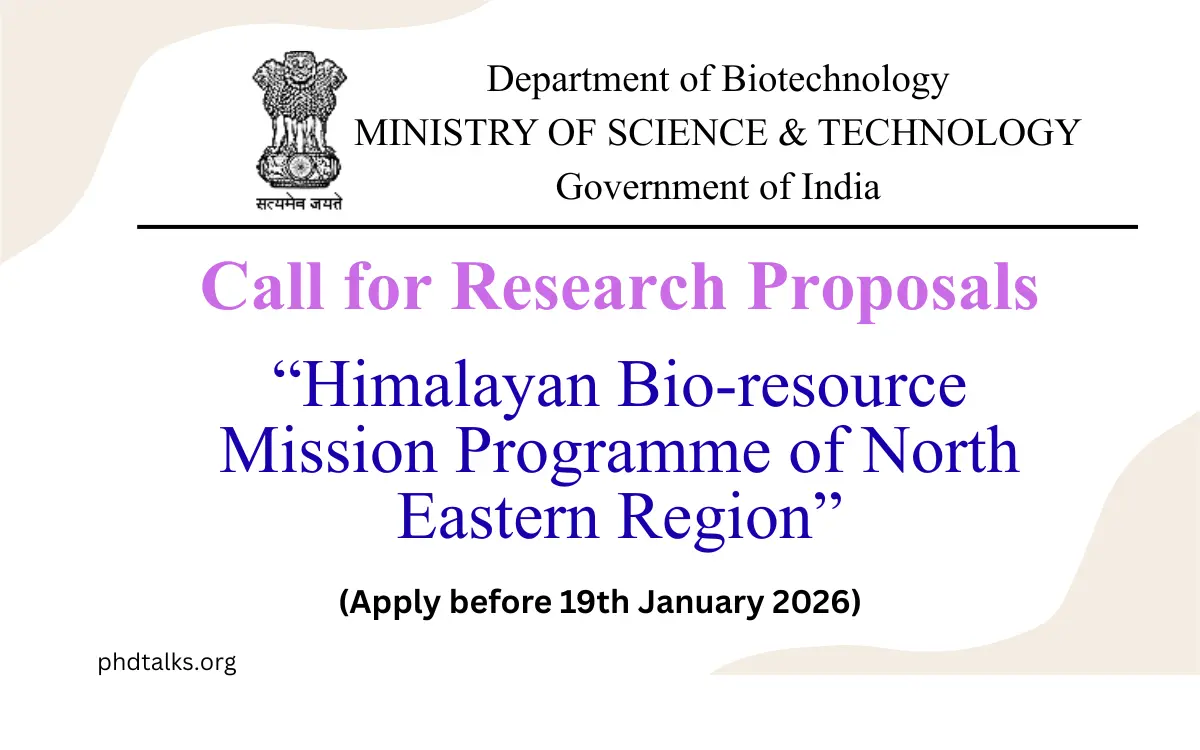 सत्यमेव जयते

Department of Biotechnology
MINISTRY OF SCIENCE & TECHNOLOGY
Government of India

Call for Research Proposals

“Himalayan Bio-resource Mission Programme of North Eastern Region”

(Apply before 19th January 2026)

phdtalks.org